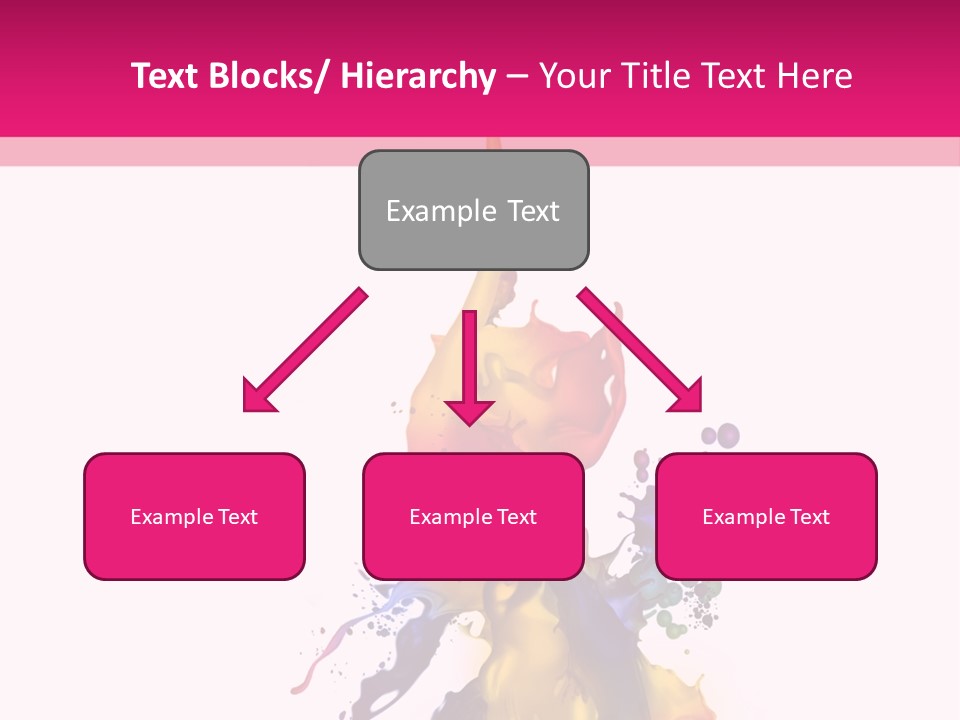 Text Blocks/ Hierarchy – Your Title Text Here

Example Text

Example Text

Example Text

Example Text